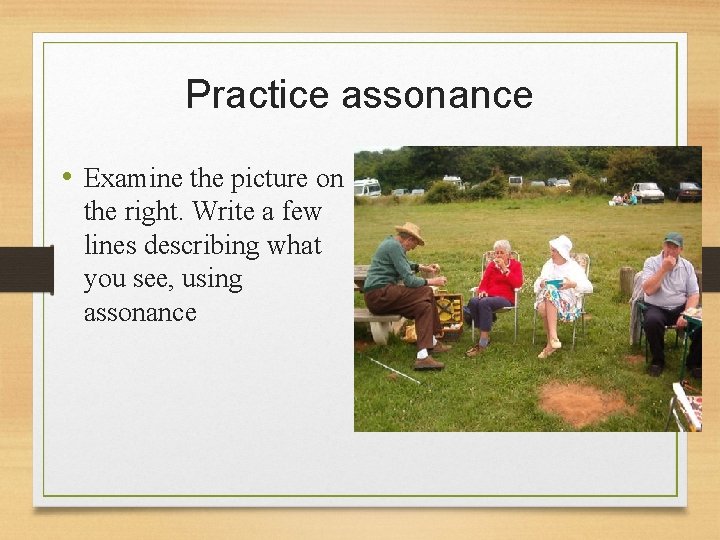 Practice assonance

• Examine the picture on the right. Write a few lines describing what you see, using assonance